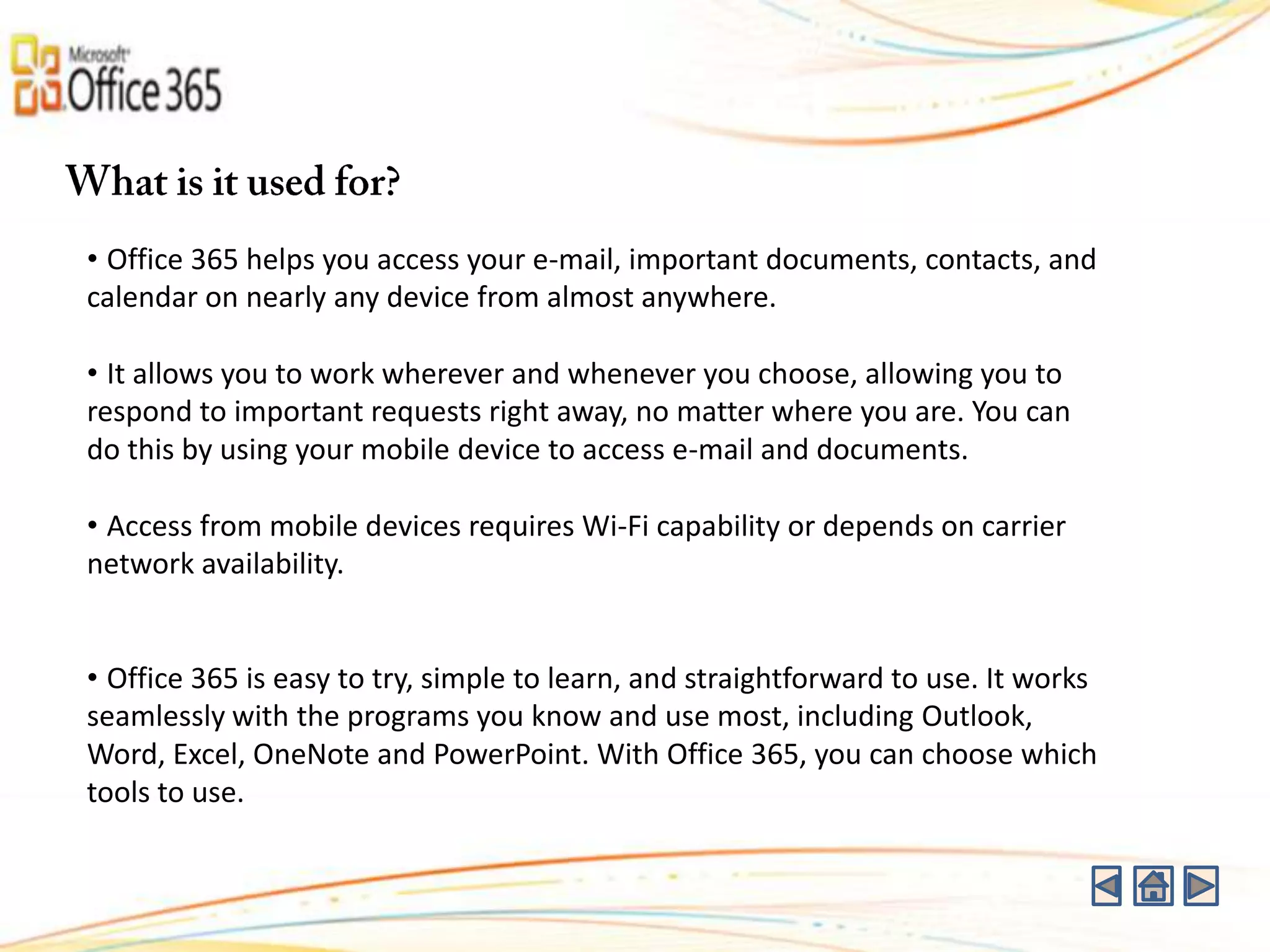 Microsoft Office 365

What is it used for?

• Office 365 helps you access your e-mail, important documents, contacts, and calendar on nearly any device from almost anywhere.

• It allows you to work wherever and whenever you choose, allowing you to respond to important requests right away, no matter where you are. You can do this by using your mobile device to access e-mail and documents.

• Access from mobile devices requires Wi-Fi capability or depends on carrier network availability.

• Office 365 is easy to try, simple to learn, and straightforward to use. It works seamlessly with the programs you know and use most, including Outlook, Word, Excel, OneNote and PowerPoint. With Office 365, you can choose which tools to use.